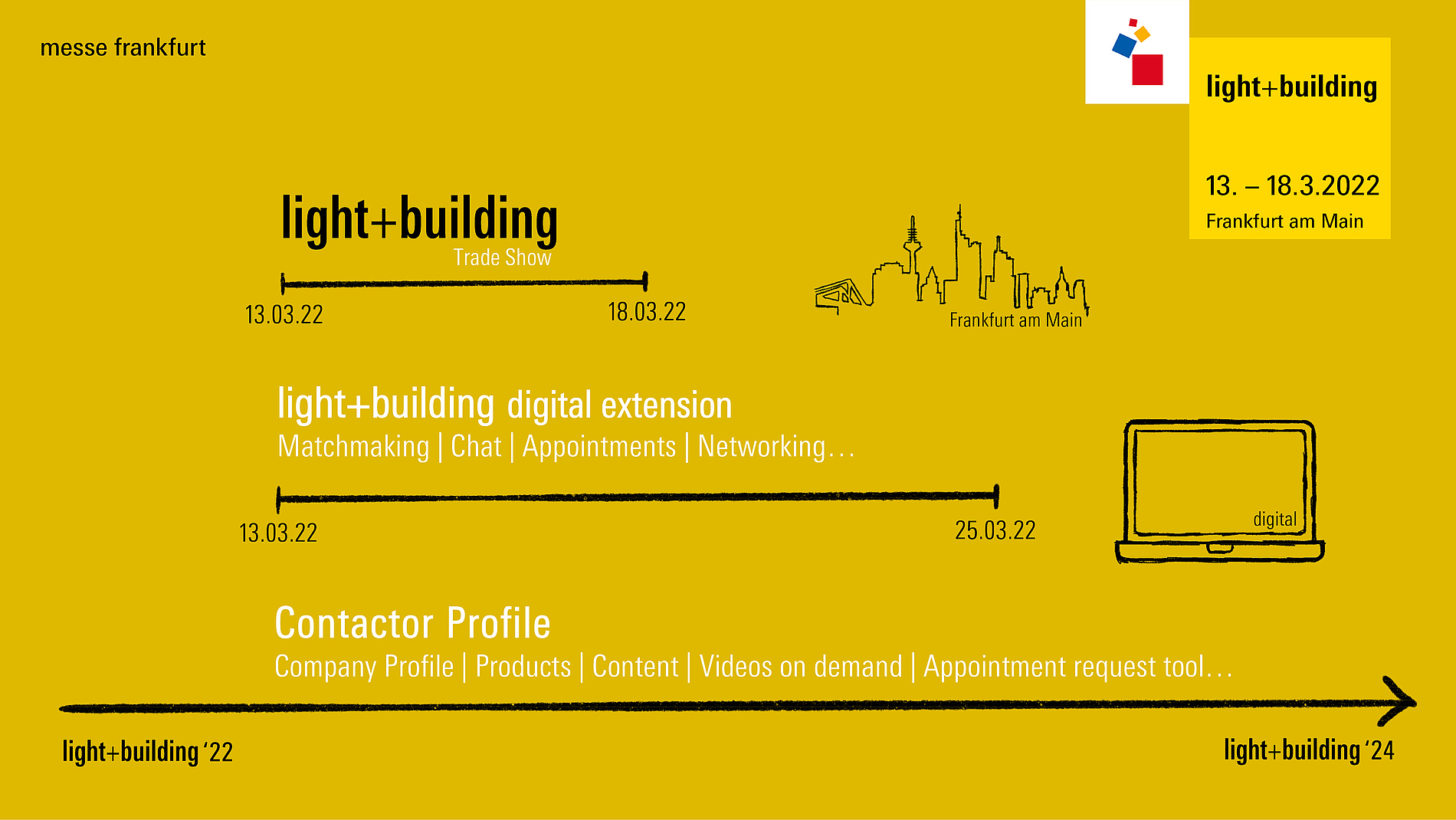 messe frankfurt

light+building

13. – 18.3.2022
Frankfurt am Main

light+building
Trade Show

13.03.22

18.03.22

Frankfurt am Main

light+building digital extension
Matchmaking | Chat | Appointments | Networking…

13.03.22

25.03.22

digital

Contactor Profile
Company Profile | Products | Content | Videos on demand | Appointment request tool…

light+building ‘22

light+building ‘24